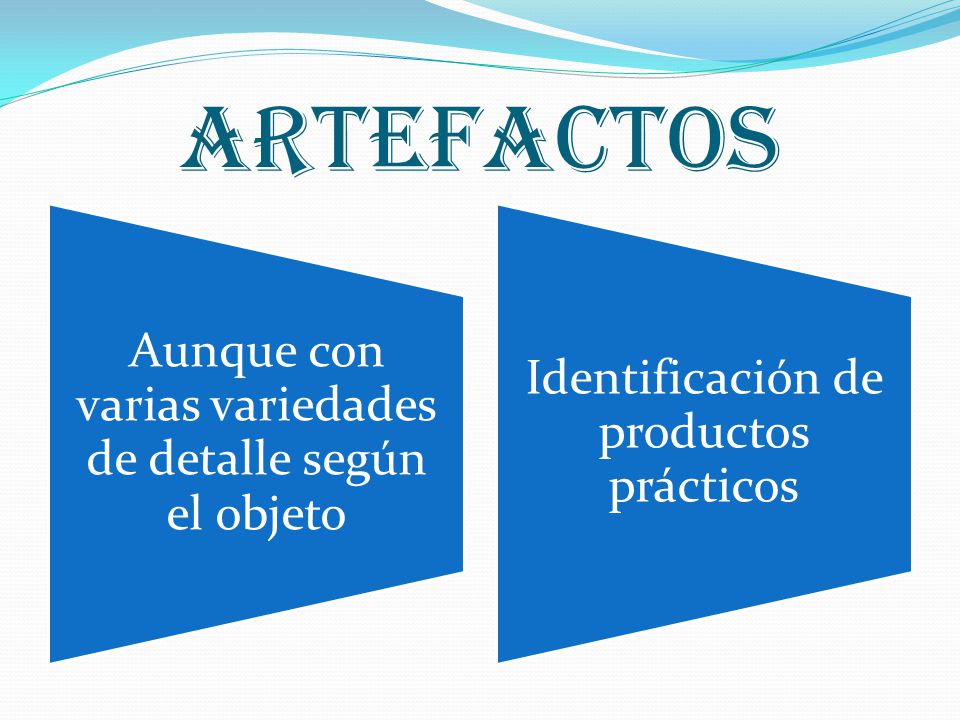 ARTEFACTOS

Aunque con varias variedades de detalle según el objeto

Identificación de productos prácticos